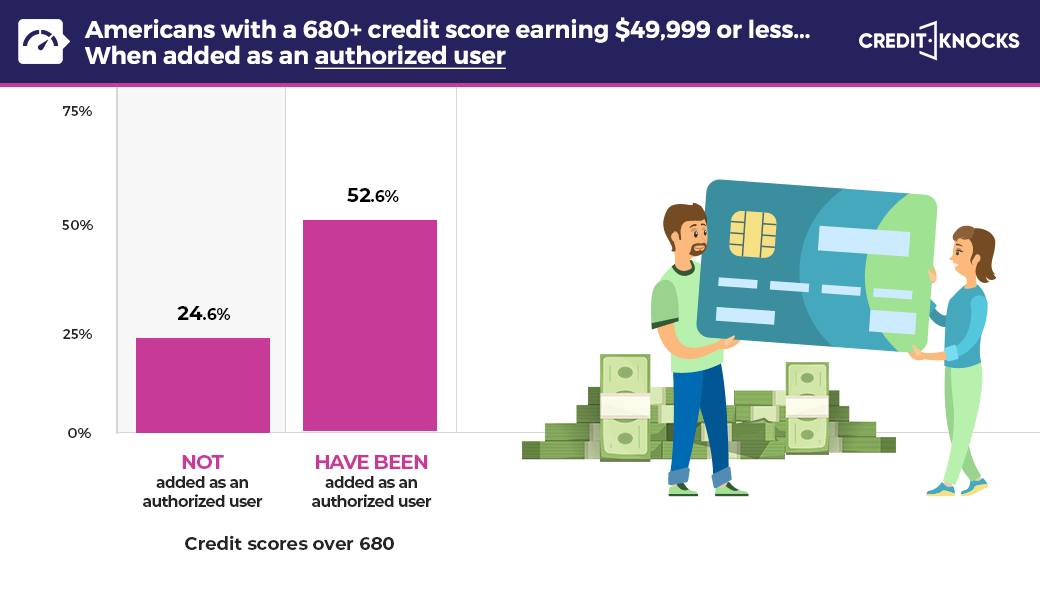 Americans with a 680+ credit score earning $49,999 or less... When added as an authorized user

CREDIT KNOCKS

75%

50%

25%

0%

24.6%

52.6%

NOT
added as an authorized user

HAVE BEEN
added as an authorized user

Credit scores over 680